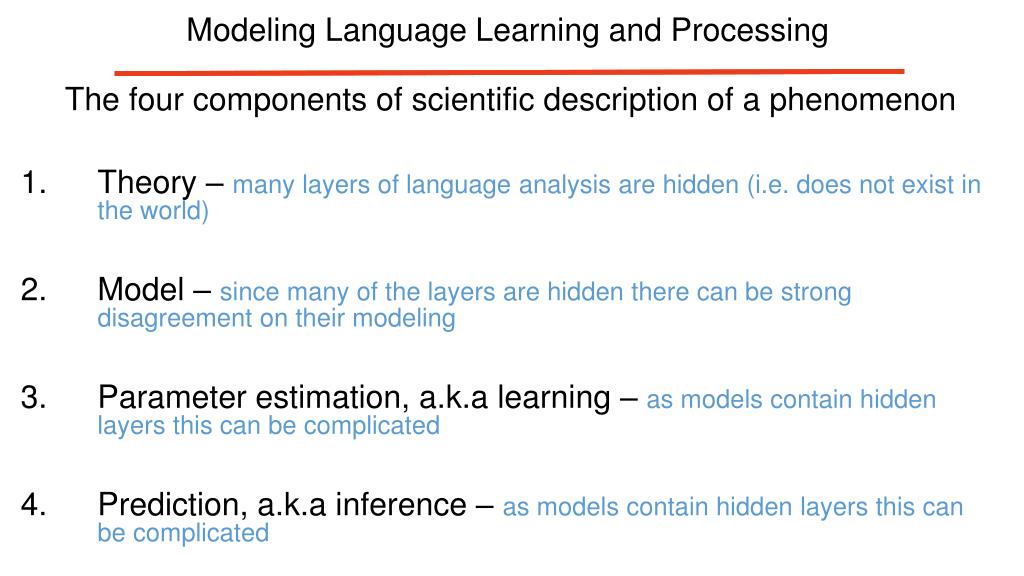 Modeling Language Learning and Processing

The four components of scientific description of a phenomenon

1. Theory – many layers of language analysis are hidden (i.e. does not exist in the world)

2. Model – since many of the layers are hidden there can be strong disagreement on their modeling

3. Parameter estimation, a.k.a learning – as models contain hidden layers this can be complicated

4. Prediction, a.k.a inference – as models contain hidden layers this can be complicated